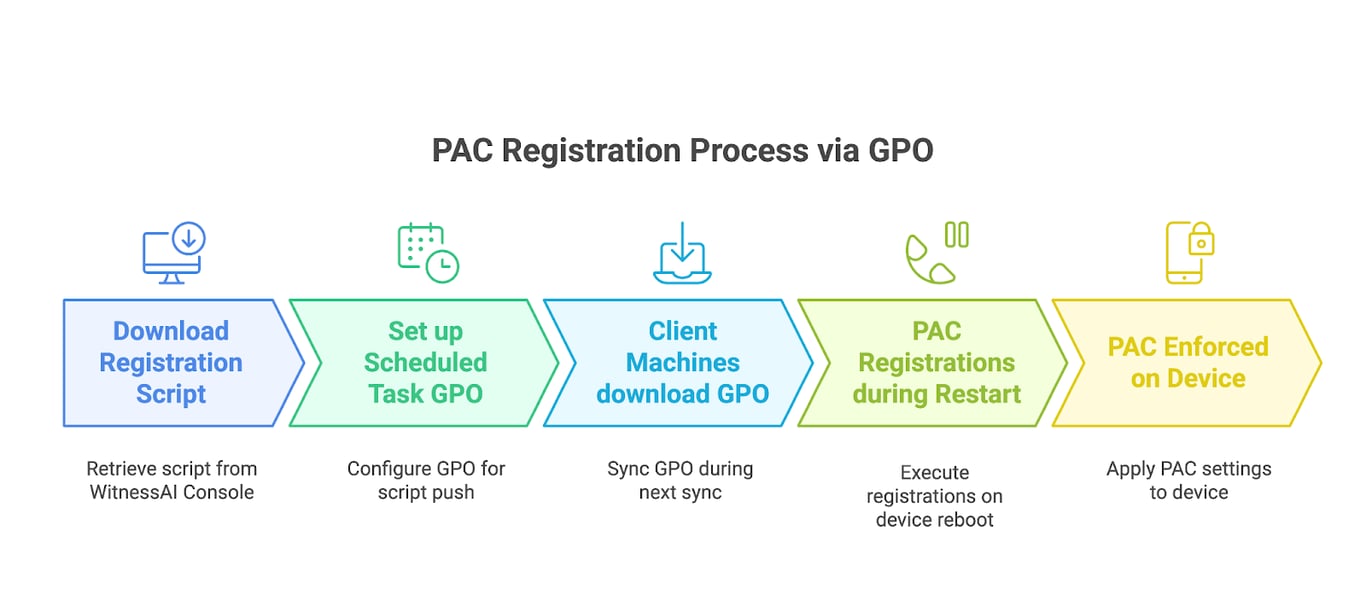 PAC Registration Process via GPO

Download Registration Script

Retrieve script from WitnessAI Console

Set up Scheduled Task GPO

Configure GPO for script push

Client Machines download GPO

Sync GPO during next sync

PAC Registrations during Restart

Execute registrations on device reboot

PAC Enforced on Device

Apply PAC settings to device